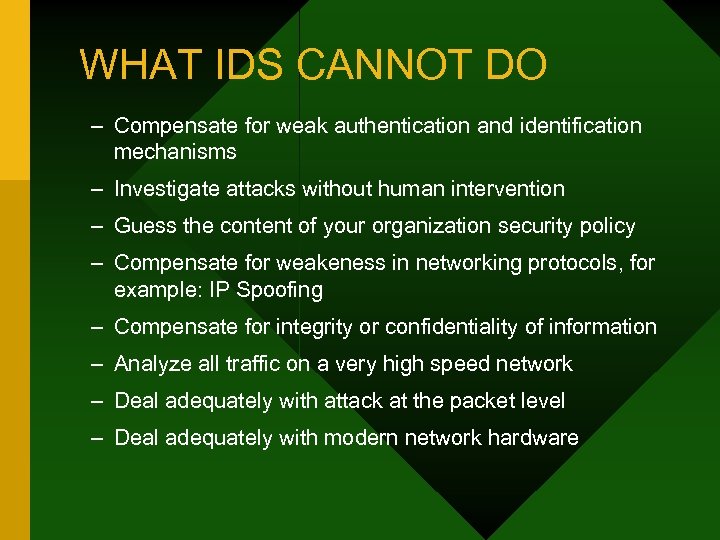 WHAT IDS CANNOT DO

– Compensate for weak authentication and identification mechanisms

– Investigate attacks without human intervention

– Guess the content of your organization security policy

– Compensate for weakeness in networking protocols, for example: IP Spoofing

– Compensate for integrity or confidentiality of information

– Analyze all traffic on a very high speed network

– Deal adequately with attack at the packet level

– Deal adequately with modern network hardware